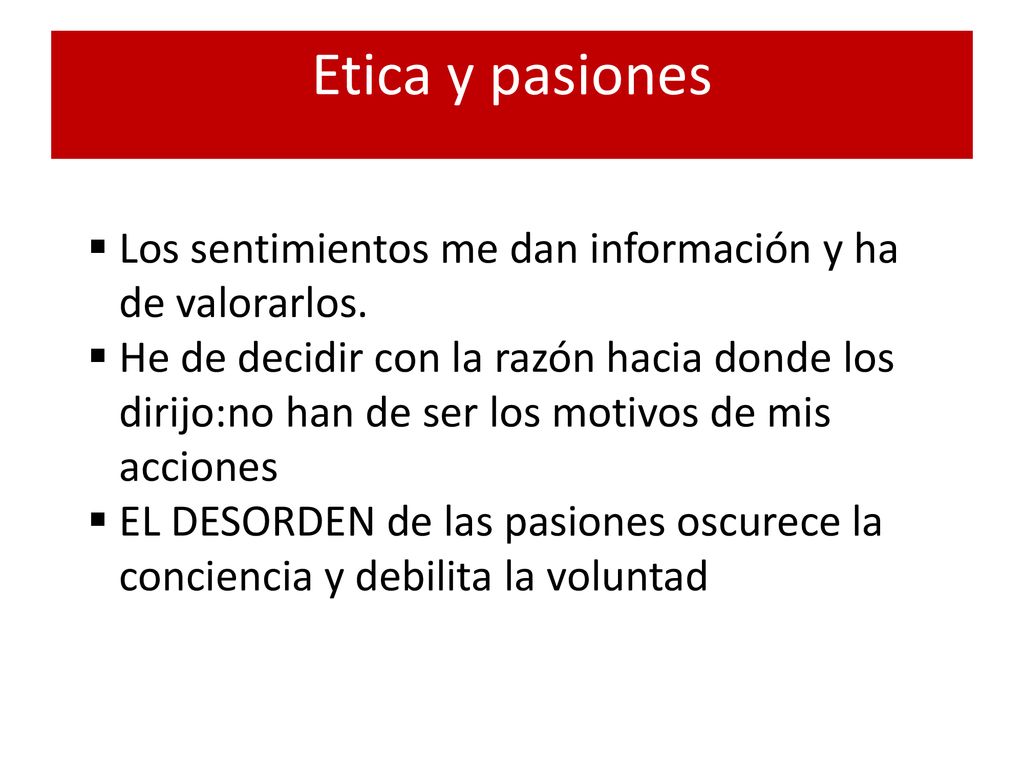 Etica y pasiones

▪ Los sentimientos me dan información y ha de valorarlos.
▪ He de decidir con la razón hacia donde los dirijo:no han de ser los motivos de mis acciones
▪ EL DESORDEN de las pasiones oscurece la conciencia y debilita la voluntad